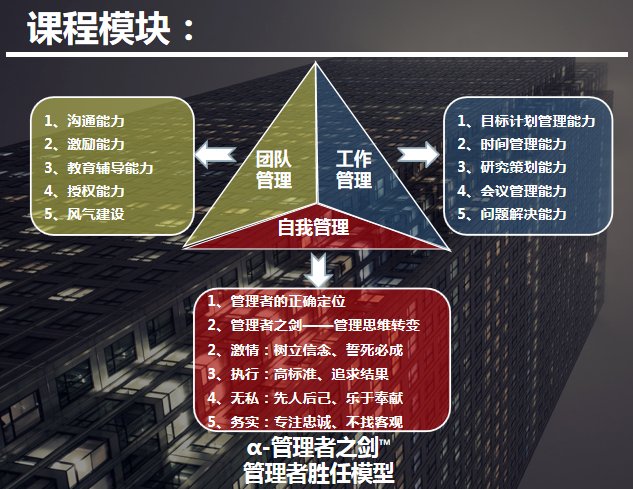 课程模块：

1、沟通能力
2、激励能力
3、教育辅导能力
4、授权能力
5、风气建设

团队管理

工作管理

自我管理

1、目标计划管理能力
2、时间管理能力
3、研究策划能力
4、会议管理能力
5、问题解决能力

1、管理者的正确定位
2、管理者之剑——管理思维转变
2、激情：树立信念、誓死必成
3、执行：高标准、追求结果
4、无私：先人后己、乐于奉献
5、务实：专注忠诚、不找客观

α-管理者之剑™
管理者胜任模型